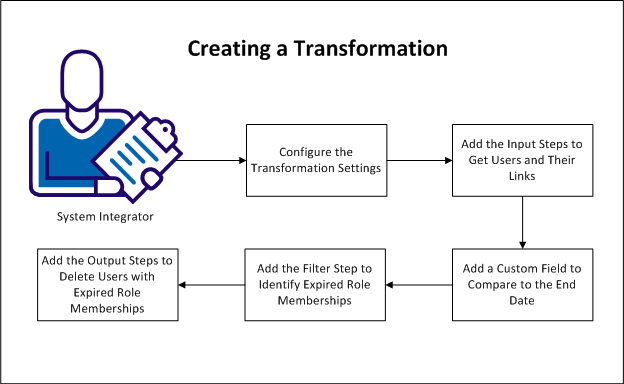 Creating a Transformation

System Integrator

Configure the Transformation Settings

Add the Input Steps to Get Users and Their Links

Add a Custom Field to Compare to the End Date

Add the Filter Step to Identify Expired Role Memberships

Add the Output Steps to Delete Users with Expired Role Memberships